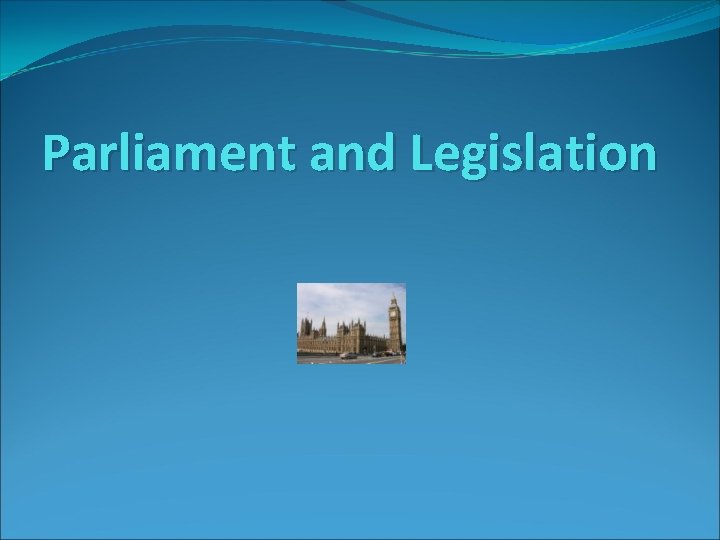 Parliament and Legislation